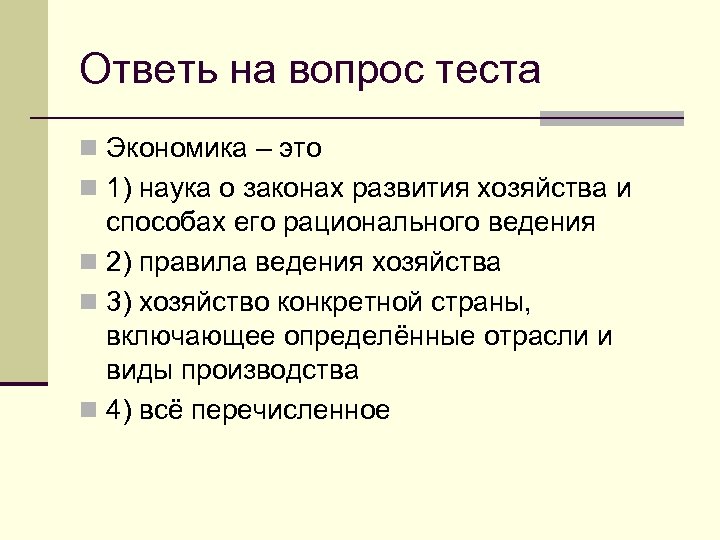 Ответь на вопрос теста

Экономика – это

1) наука о законах развития хозяйства и способах его рационального ведения

2) правила ведения хозяйства

3) хозяйство конкретной страны, включающее определённые отрасли и виды производства

4) всё перечисленное